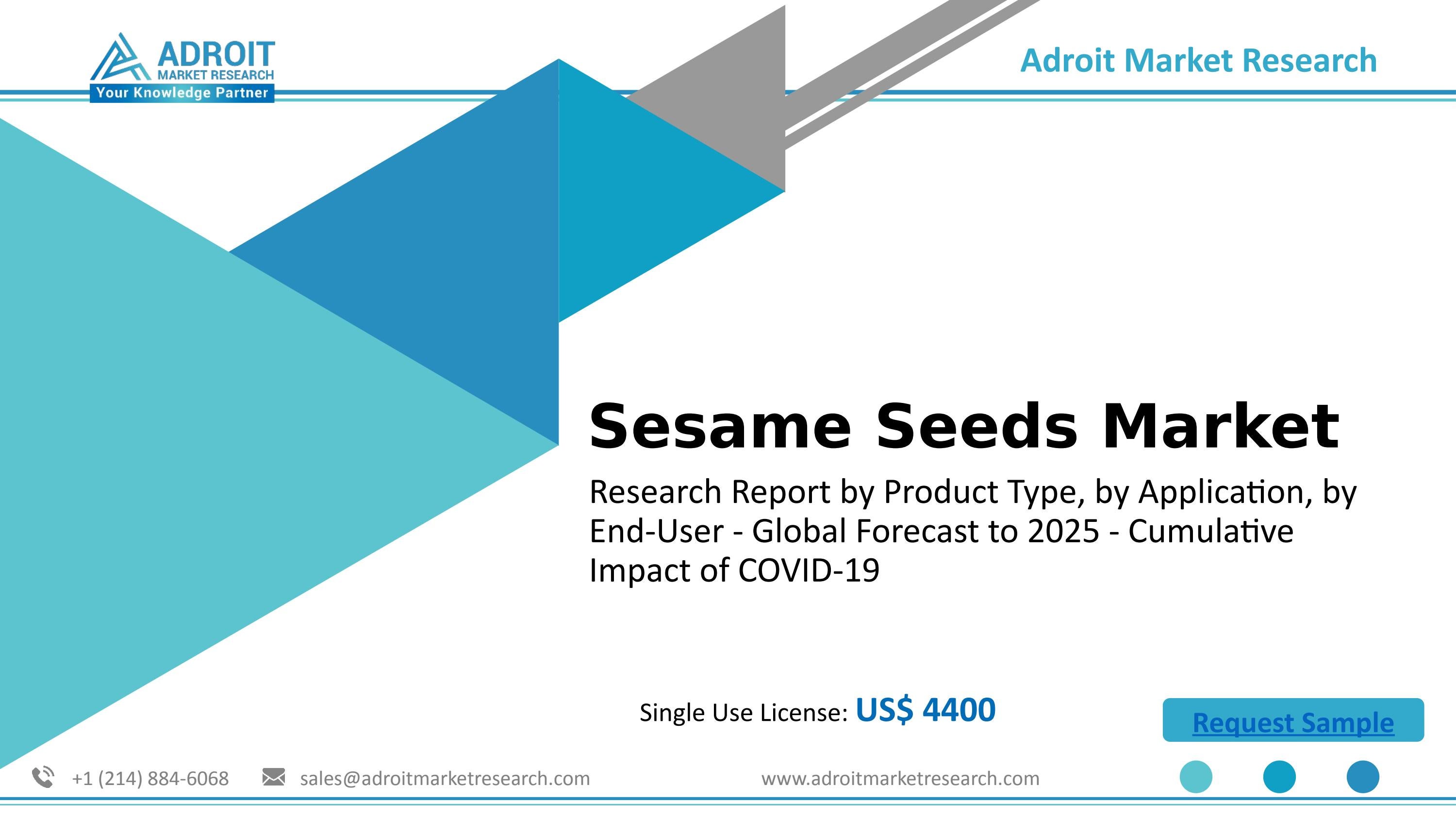 ADROIT
MARKET RESEARCH
Your Knowledge Partner

Adroit Market Research

Sesame Seeds Market

Research Report by Product Type, by Application, by End-User - Global Forecast to 2025 - Cumulative Impact of COVID-19

Single Use License: US$ 4400

Request Sample

+1 (214) 884-6068 sales@adroitmarketresearch.com www.adroitmarketresearch.com